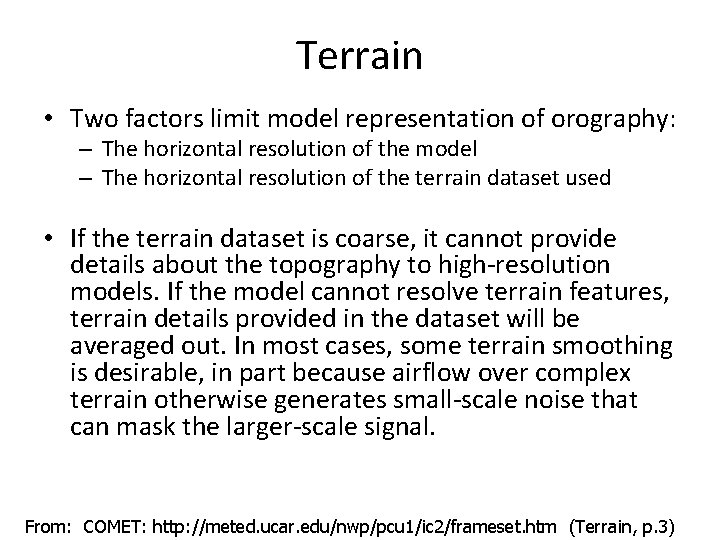 Terrain

• Two factors limit model representation of orography:
– The horizontal resolution of the model
– The horizontal resolution of the terrain dataset used

• If the terrain dataset is coarse, it cannot provide details about the topography to high-resolution models. If the model cannot resolve terrain features, terrain details provided in the dataset will be averaged out. In most cases, some terrain smoothing is desirable, in part because airflow over complex terrain otherwise generates small-scale noise that can mask the larger-scale signal.

From: COMET: http://meted.ucar.edu/nwp/pcu1/ic2/frameset.htm (Terrain, p.3)